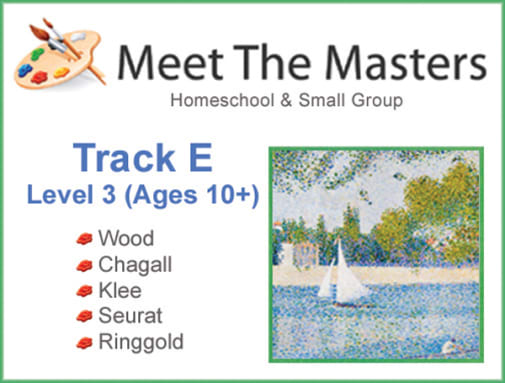 Meet The Masters
Homeschool & Small Group

Track E
Level 3 (Ages 10+)

Wood
Chagall
Klee
Seurat
Ringgold